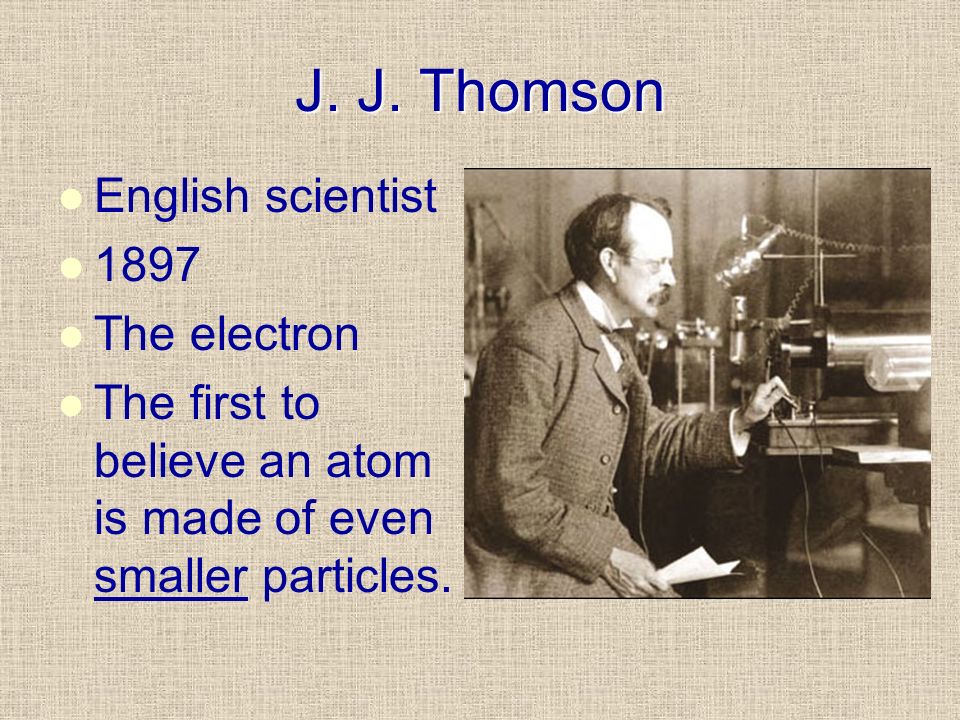 J. J. Thomson

- English scientist
- 1897
- The electron
- The first to believe an atom is made of even smaller particles.